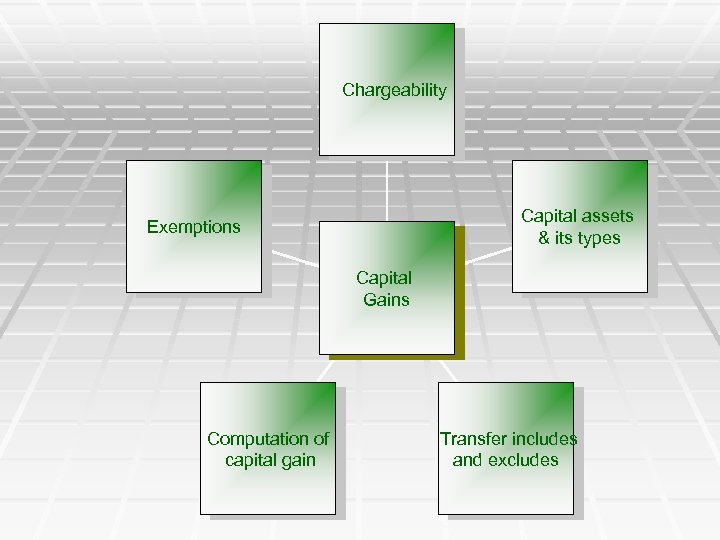 Chargeability

Exemptions

Capital Gains

Capital assets & its types

Computation of capital gain

Transfer includes and excludes